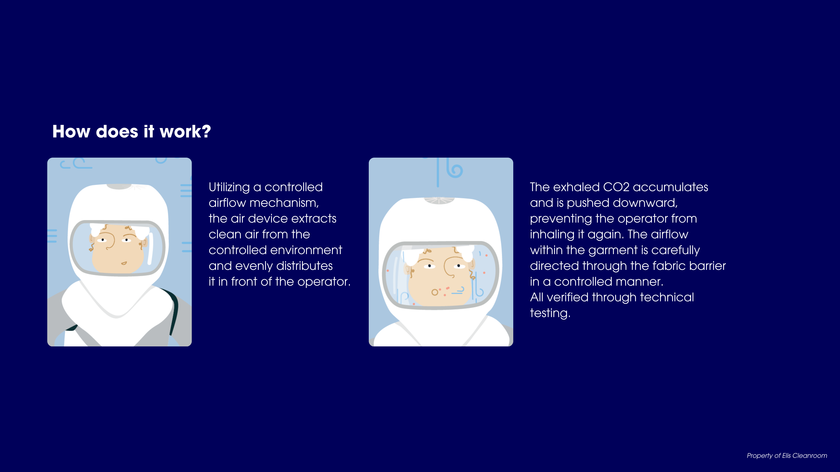 How does it work?

Utilizing a controlled airflow mechanism, the air device extracts clean air from the controlled environment and evenly distributes it in front of the operator.

The exhaled CO2 accumulates and is pushed downward, preventing the operator from inhaling it again. The airflow within the garment is carefully directed through the fabric barrier in a controlled manner.
All verified through technical testing.

Property of Elis Cleanroom